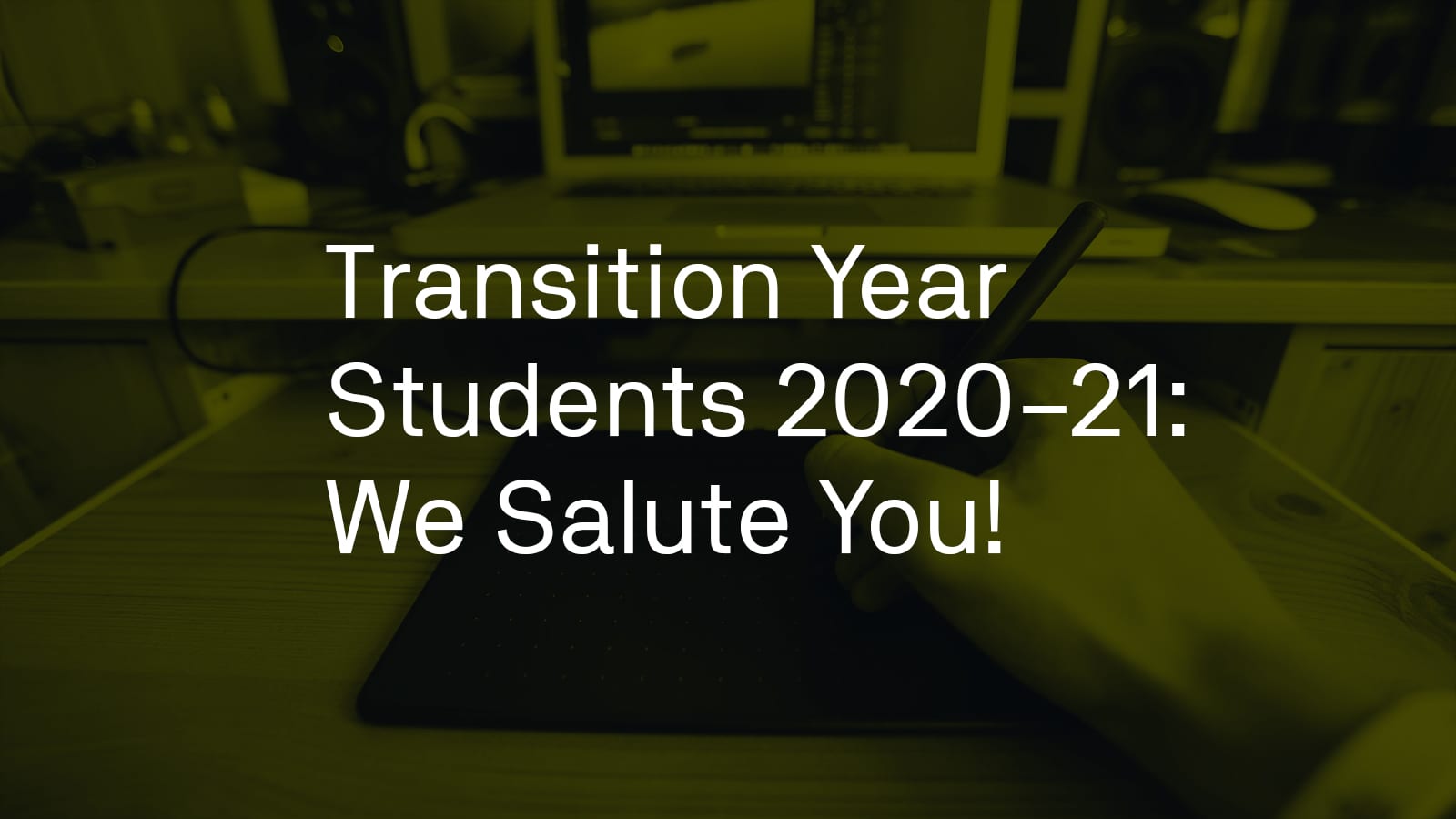 Transition Year Students 2020–21: We Salute You!